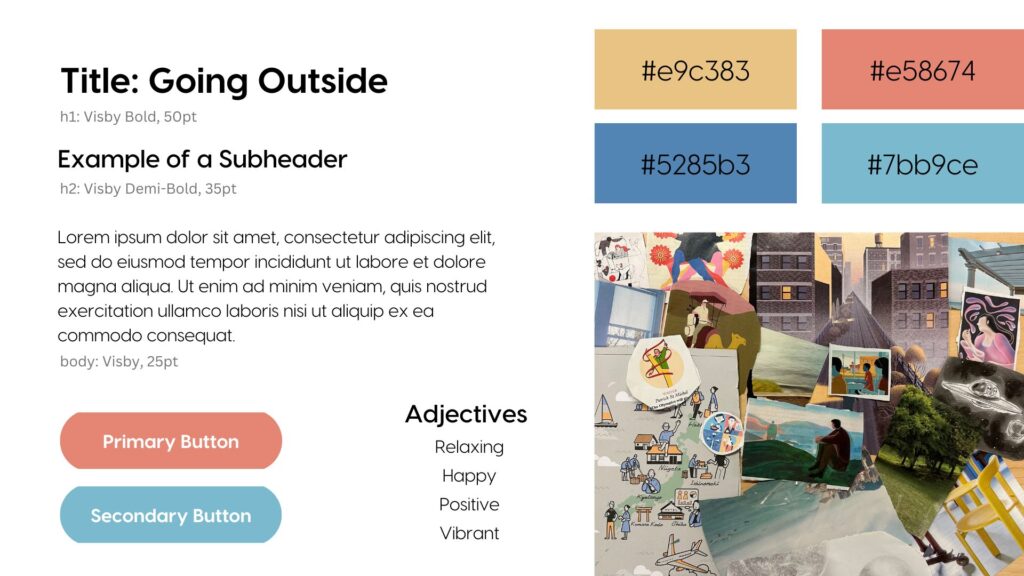 Title: Going Outside
h1: Visby Bold, 50pt

Example of a Subheader
h2: Visby Demi-Bold, 35pt

Lorem ipsum dolor sit amet, consectetur adipiscing elit, sed do eiusmod tempor incididunt ut labore et dolore magna aliqua. Ut enim ad minim veniam, quis nostrud exercitation ullamco laboris nisi ut aliquip ex ea commodo consequat.
body: Visby, 25pt

Primary Button

Secondary Button

Adjectives
Relaxing
Happy
Positive
Vibrant

#e9c383

#e58674

#5285b3

#7bb9ce